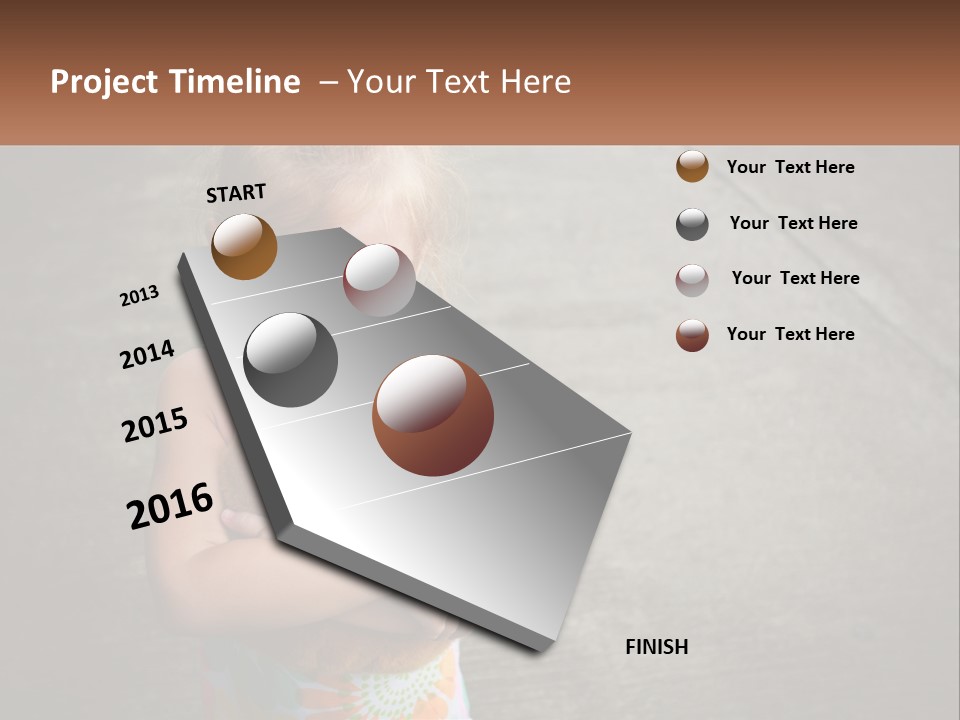 Project Timeline – Your Text Here

START

2013

2014

2015

2016

FINISH

Your Text Here

Your Text Here

Your Text Here

Your Text Here